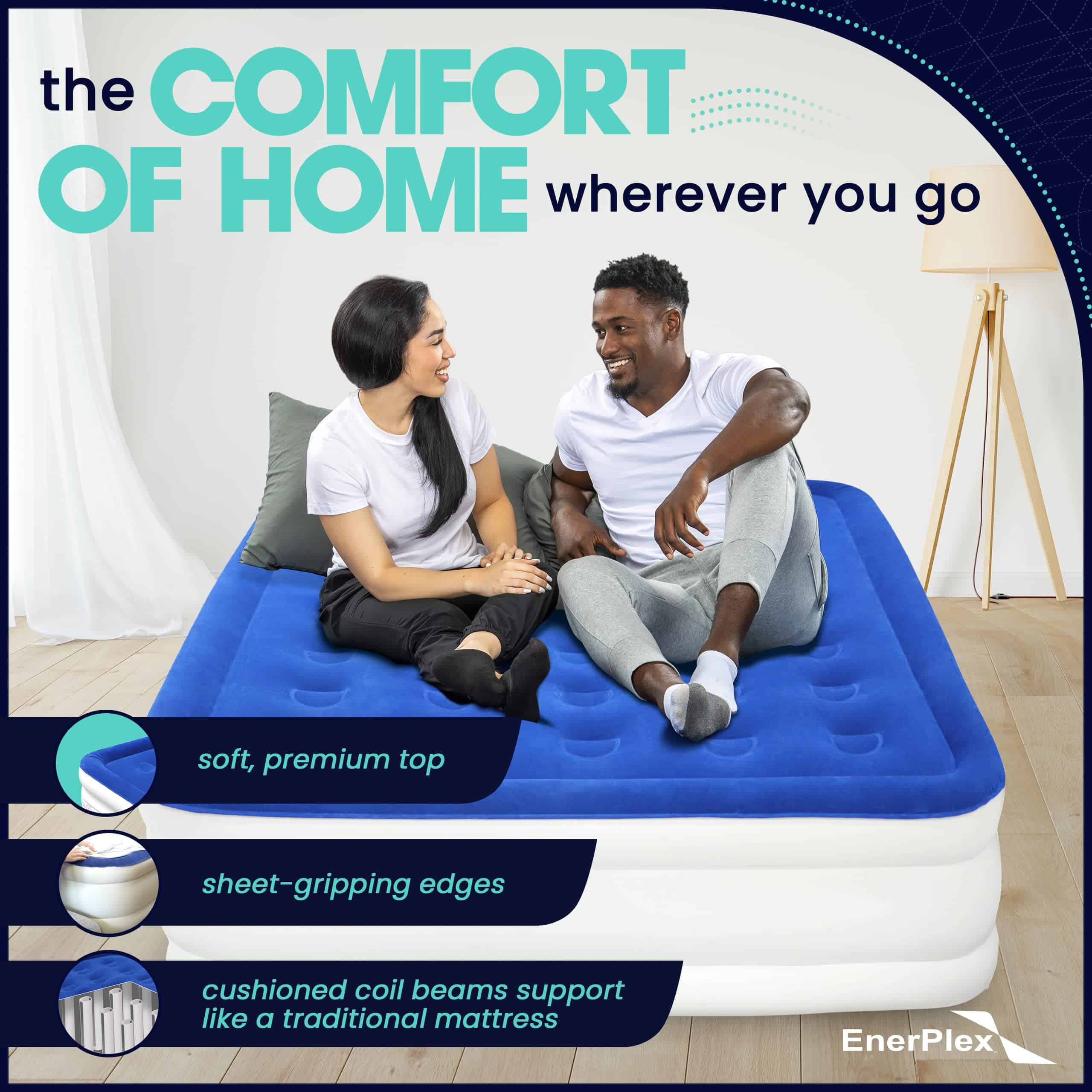 the COMFORT OF HOME wherever you go

soft, premium top

sheet-gripping edges

cushioned coil beams support like a traditional mattress

EnerPlex